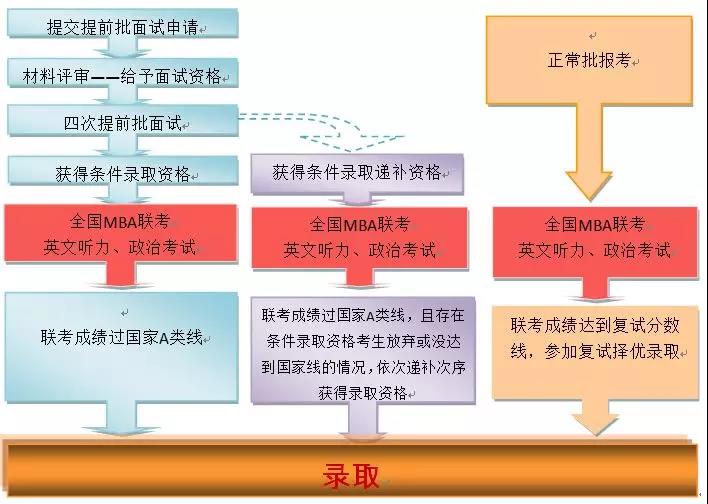 提交提前批面试申请

材料评审——给予面试资格

四次提前批面试

获得条件录取资格

全国MBA联考
英文听力、政治考试

联考成绩过国家A类线

获得条件录取递补资格

全国MBA联考
英文听力、政治考试

联考成绩过国家A类线，且存在条件录取资格考生放弃或没达到国家线的情况，依次递补次序获得录取资格

正常批报考

全国MBA联考
英文听力、政治考试

联考成绩达到复试分数线，参加复试择优录取

录取